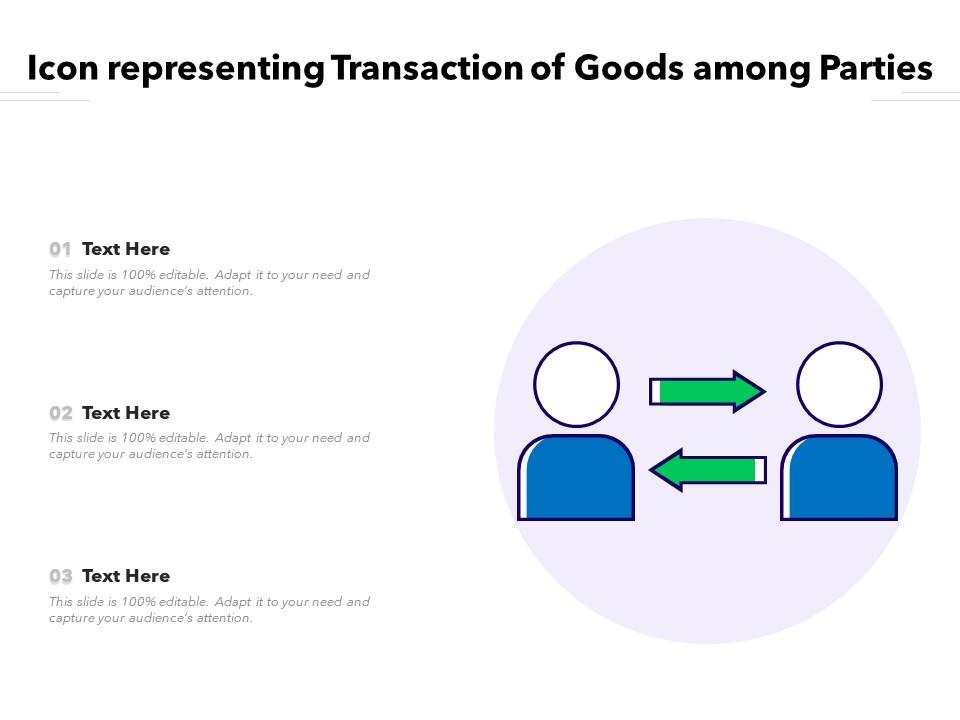 Icon representing Transaction of Goods among Parties

01 Text Here
This slide is 100% editable. Adapt it to your need and capture your audience's attention.

02 Text Here
This slide is 100% editable. Adapt it to your need and capture your audience's attention.

03 Text Here
This slide is 100% editable. Adapt it to your need and capture your audience's attention.